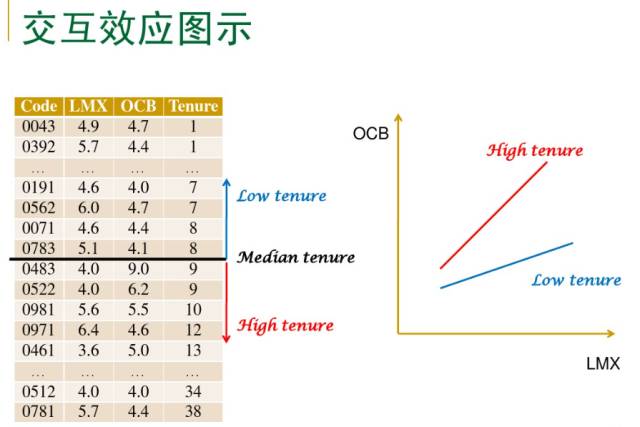 交互效应图示

| Code | LMX | OCB | Tenure |
|---|---|---|---|
| 0043 | 4.9 | 4.7 | 1 |
| 0392 | 5.7 | 4.4 | 1 |
| … | … | … | … |
| 0191 | 4.6 | 4.0 | 7 |
| 0562 | 6.0 | 4.7 | 7 |
| 0071 | 4.6 | 4.4 | 8 |
| 0783 | 5.1 | 4.1 | 8 |
| 0483 | 4.0 | 9.0 | 9 |
| 0522 | 4.0 | 6.2 | 9 |
| 0981 | 5.6 | 5.5 | 10 |
| 0971 | 6.4 | 4.6 | 12 |
| 0461 | 3.6 | 5.0 | 13 |
| … | … | … | … |
| 0512 | 4.0 | 4.0 | 34 |
| 0781 | 5.7 | 4.4 | 38 |

Low tenure

Median tenure

High tenure

OCB

High tenure

Low tenure

LMX